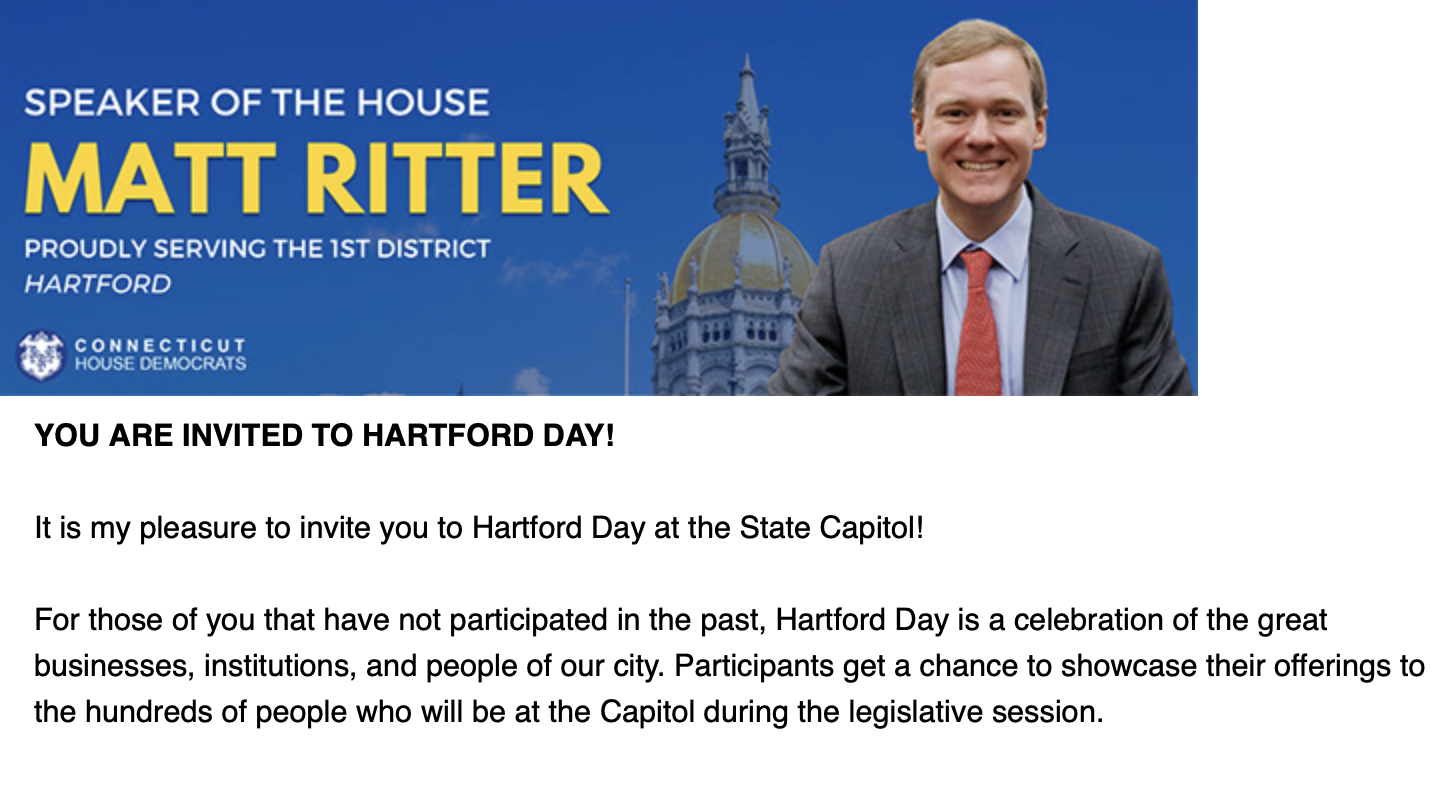 SPEAKER OF THE HOUSE
MATT RITTER
PROUDLY SERVING THE 1ST DISTRICT
HARTFORD

CONNECTICUT
HOUSE DEMOCRATS

YOU ARE INVITED TO HARTFORD DAY!

It is my pleasure to invite you to Hartford Day at the State Capitol!

For those of you that have not participated in the past, Hartford Day is a celebration of the great businesses, institutions, and people of our city. Participants get a chance to showcase their offerings to the hundreds of people who will be at the Capitol during the legislative session.